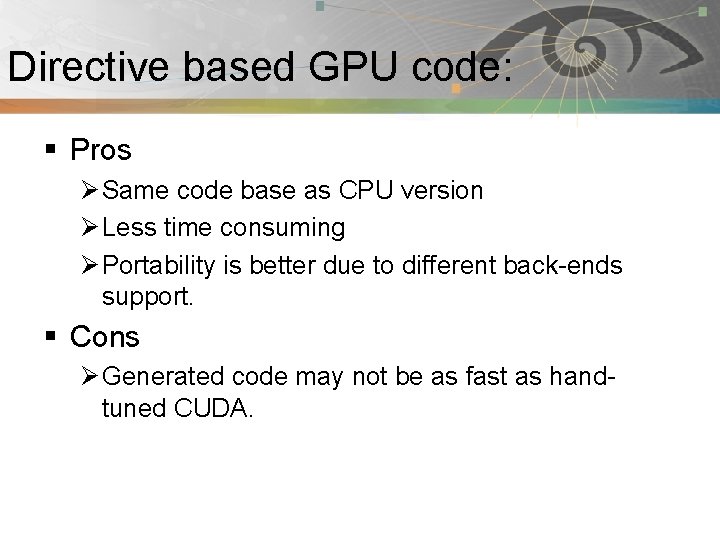 Directive based GPU code:

▪ Pros

➢ Same code base as CPU version

➢ Less time consuming

➢ Portability is better due to different back-ends support.

▪ Cons

➢ Generated code may not be as fast as hand-tuned CUDA.